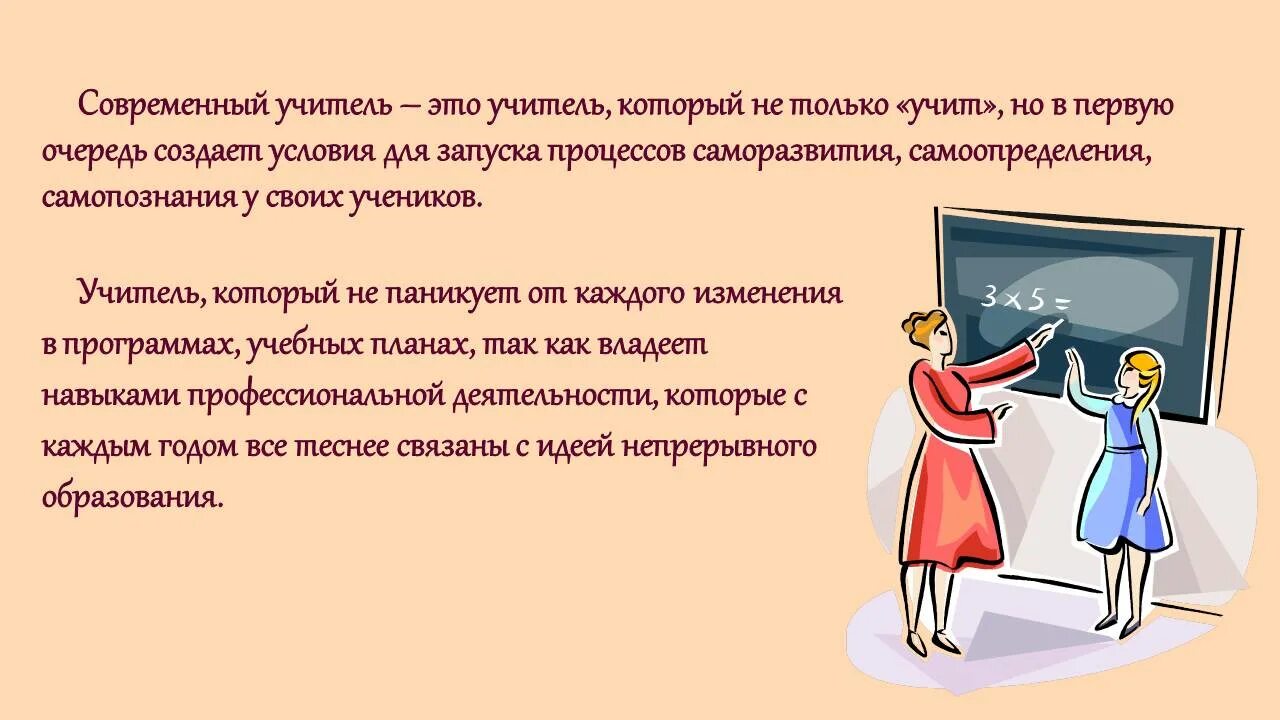 Современный учитель – это учитель, который не только «учит», но в первую очередь создает условия для запуска процессов саморазвития, самоопределения, самопознания у своих учеников.

Учитель, который не паникует от каждого изменения в программах, учебных планах, так как владеет навыками профессиональной деятельности, которые с каждым годом все теснее связаны с идеей непрерывного образования.

$3 \times 5 =$